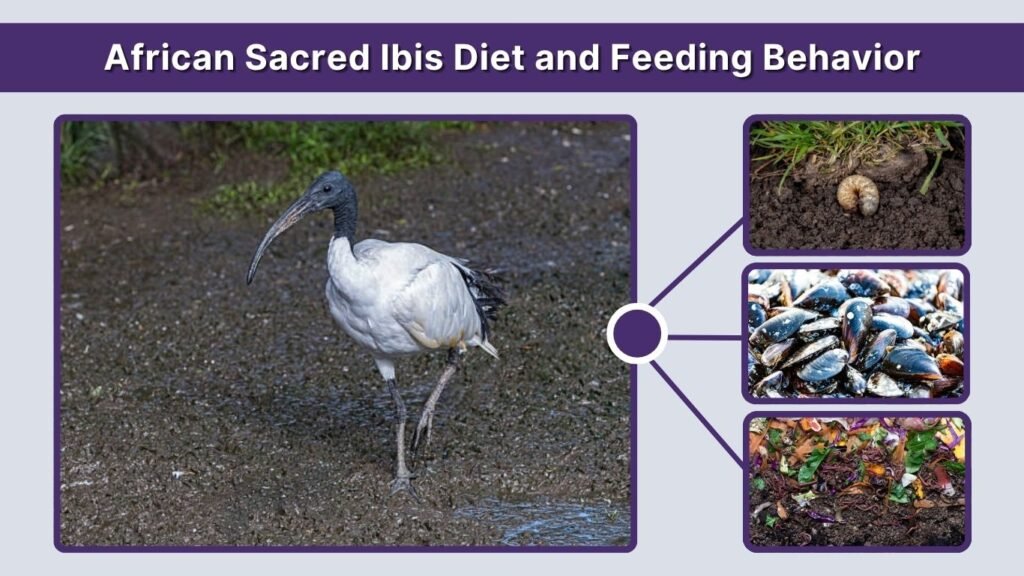 African Sacred Ibis Diet and Feeding Behavior